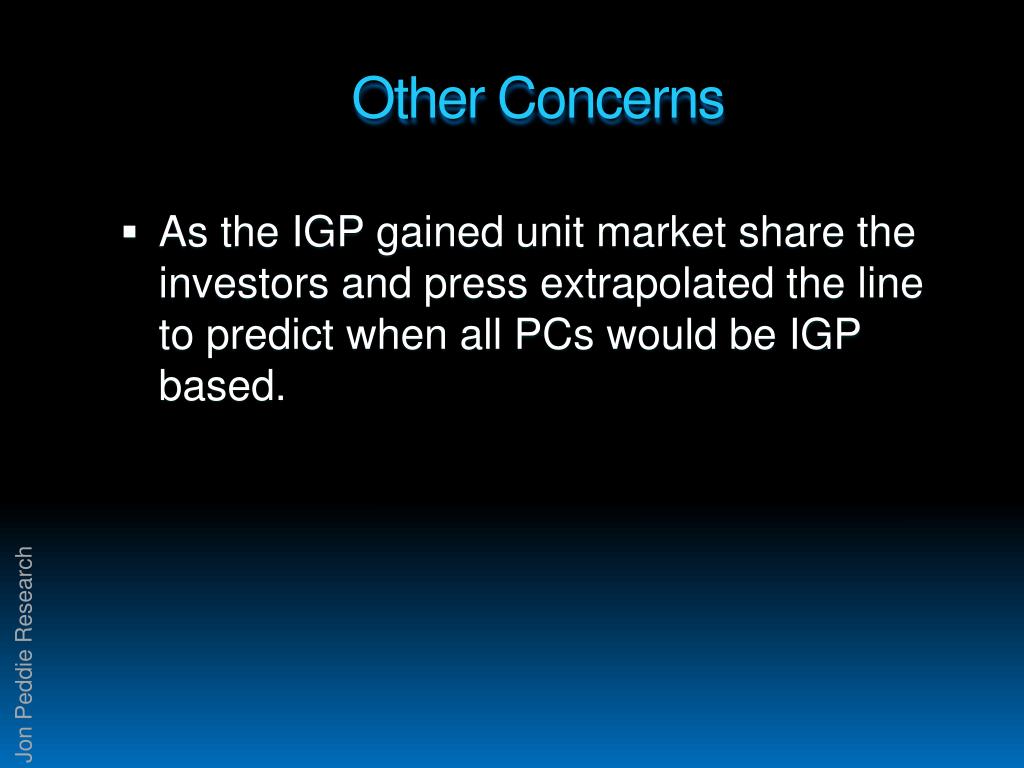 Other Concerns

▪ As the IGP gained unit market share the investors and press extrapolated the line to predict when all PCs would be IGP based.

Jon Peddie Research